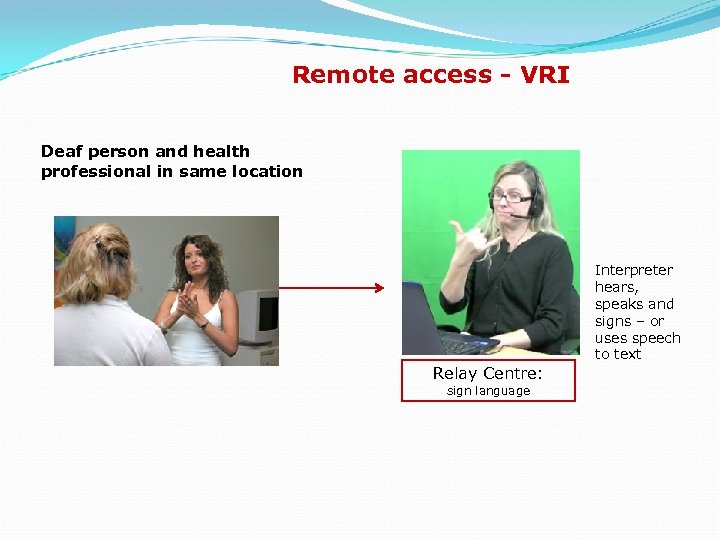 Remote access - VRI

Deaf person and health professional in same location

Relay Centre:
sign language

Interpreter hears, speaks and signs – or uses speech to text